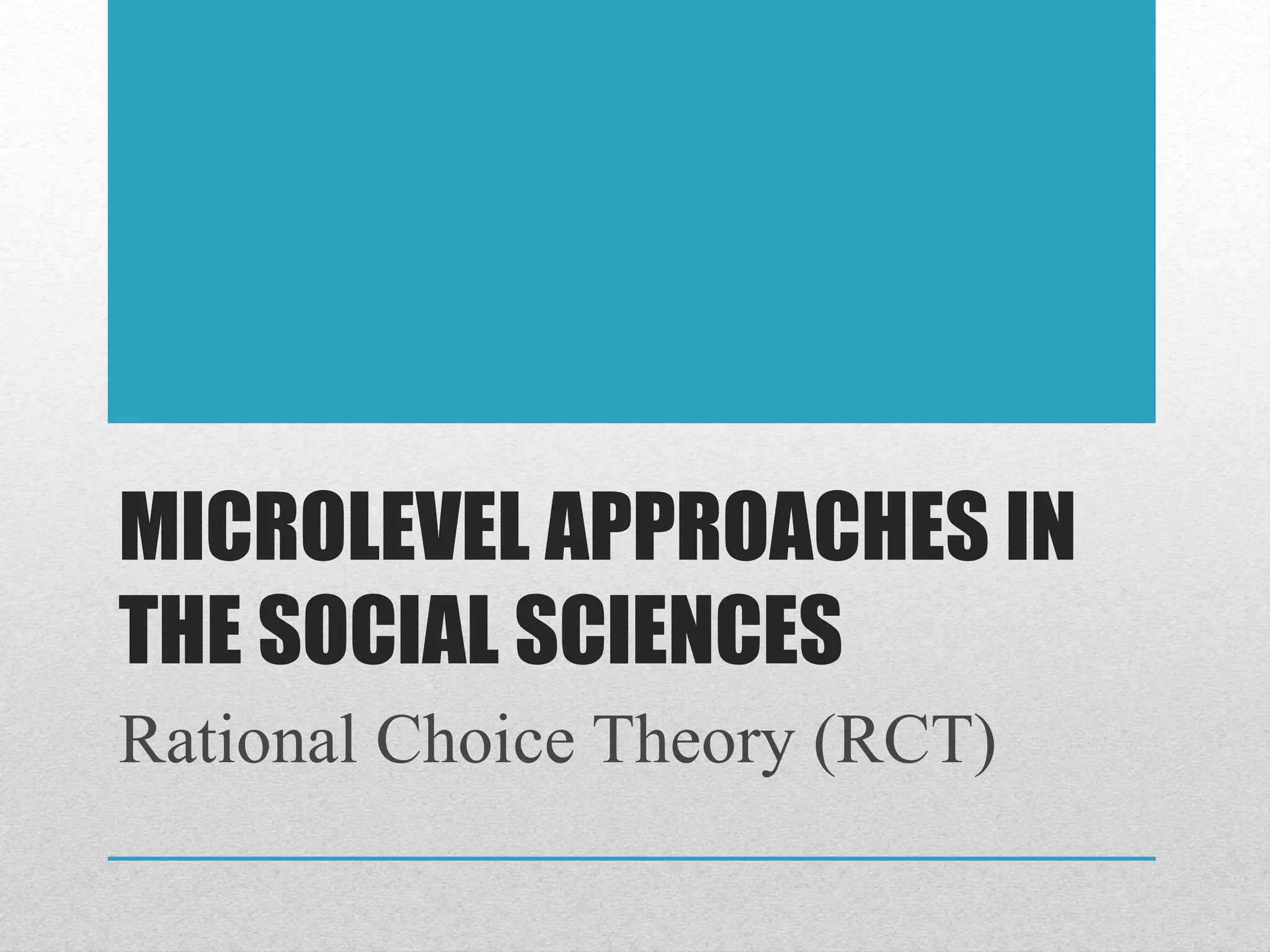 MICROLEVEL APPROACHES IN THE SOCIAL SCIENCES

Rational Choice Theory (RCT)